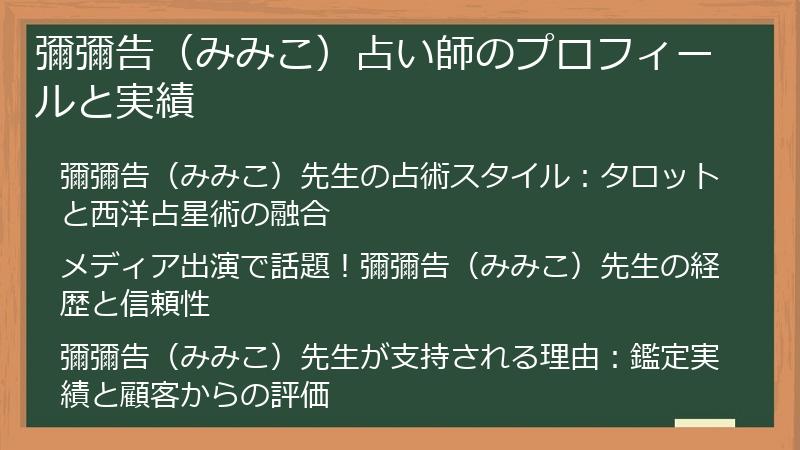 彌彌告（みみこ）占い師のプロフィールと実績

彌彌告（みみこ）先生の占術スタイル：タロットと西洋占星術の融合

メディア出演で話題！彌彌告（みみこ）先生の経歴と信頼性

彌彌告（みみこ）先生が支持される理由：鑑定実績と顧客からの評価